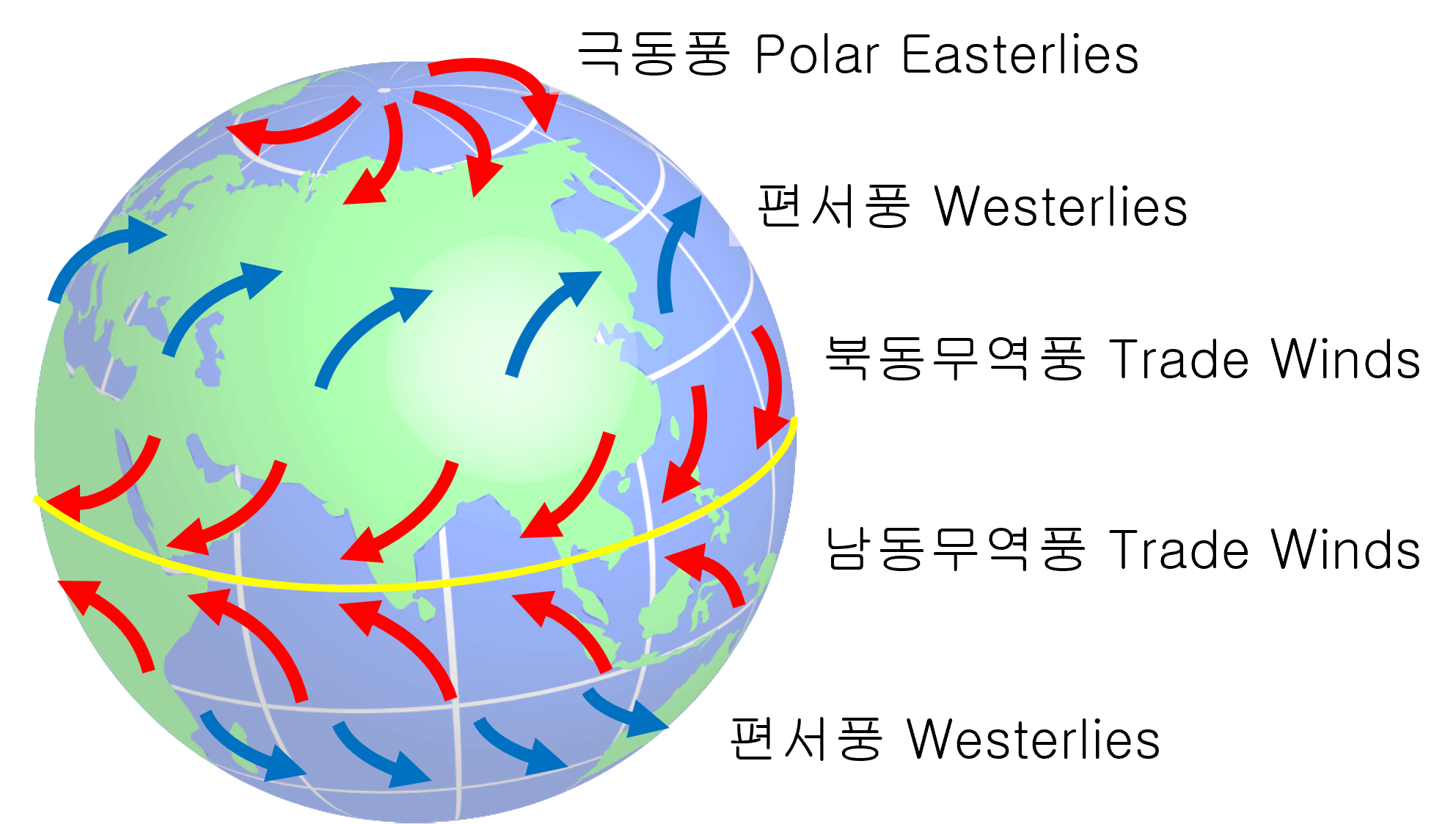 극동풍 Polar Easterlies

편서풍 Westerlies

북동무역풍 Trade Winds

남동무역풍 Trade Winds

편서풍 Westerlies